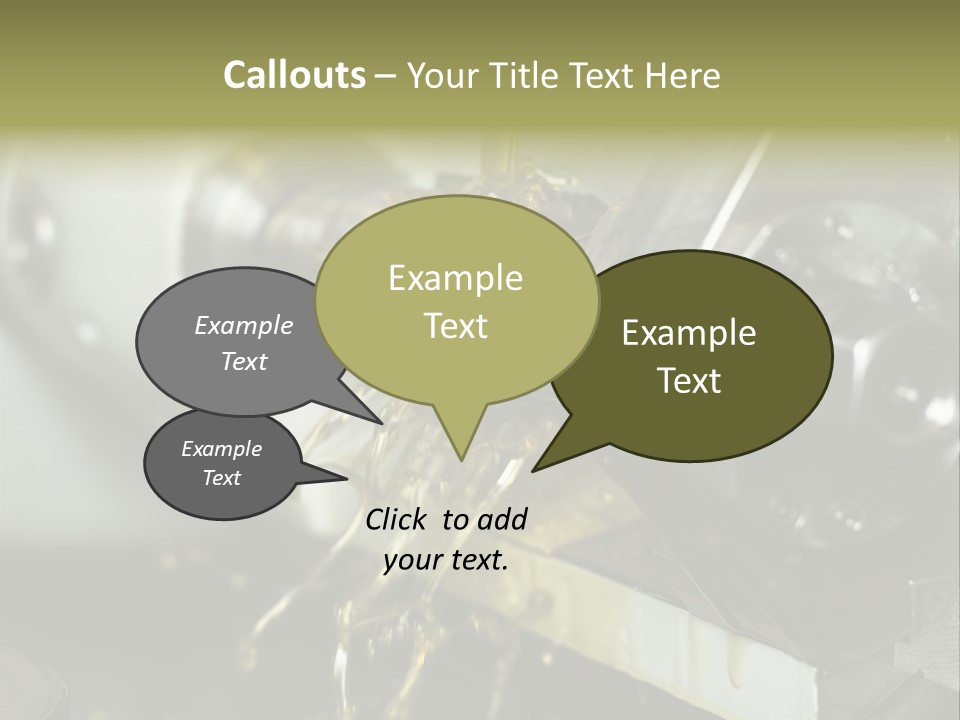 Callouts – Your Title Text Here

Example Text

Example Text

Example Text

Example Text

Click to add your text.